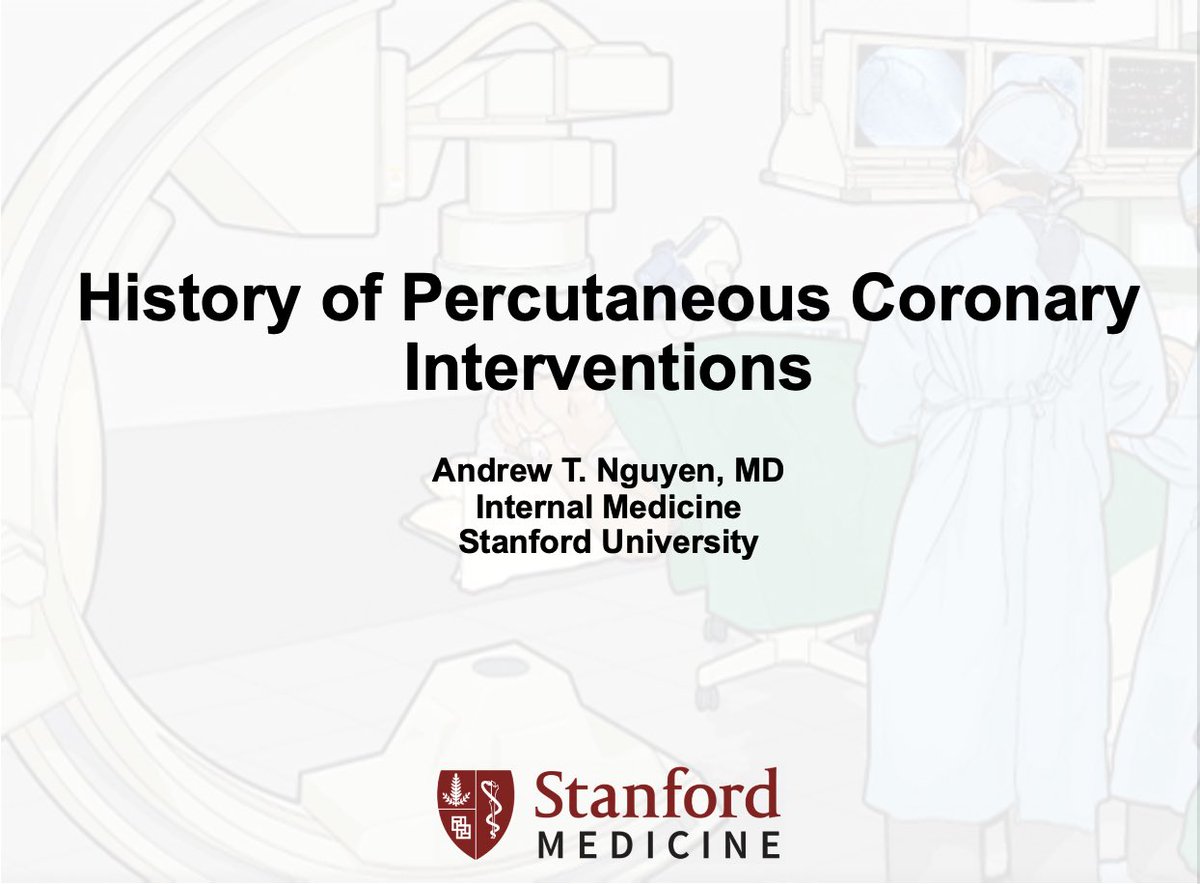 History of Percutaneous Coronary Interventions

Andrew T. Nguyen, MD
Internal Medicine
Stanford University

Stanford
MEDICINE